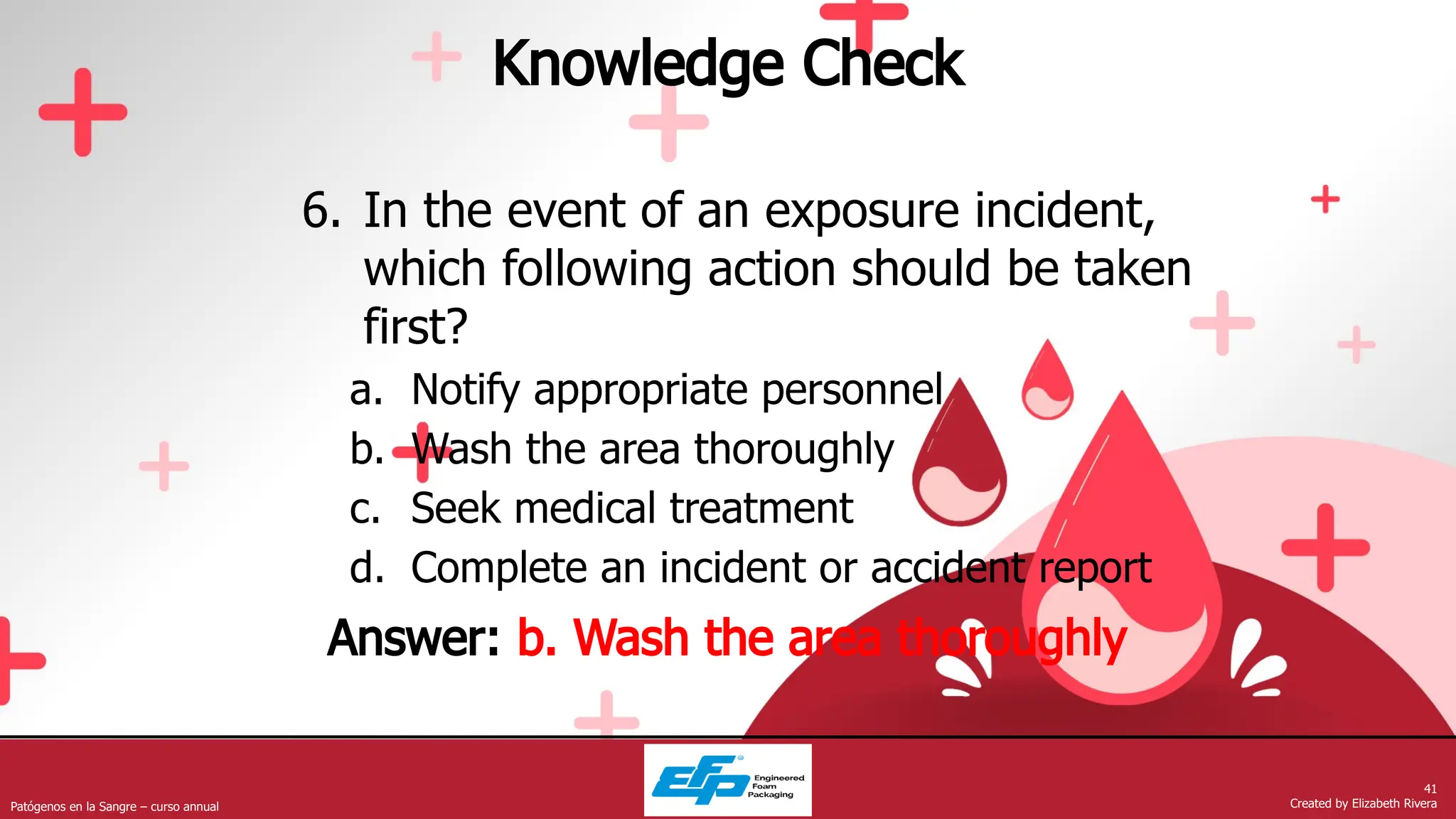 Knowledge Check

6. In the event of an exposure incident, which following action should be taken first?

a. Notify appropriate personnel
b. Wash the area thoroughly
c. Seek medical treatment
d. Complete an incident or accident report

Answer: b. Wash the area thoroughly

Patógenos en la Sangre – curso annual

efp Engineered Foam Packaging

41
Created by Elizabeth Rivera